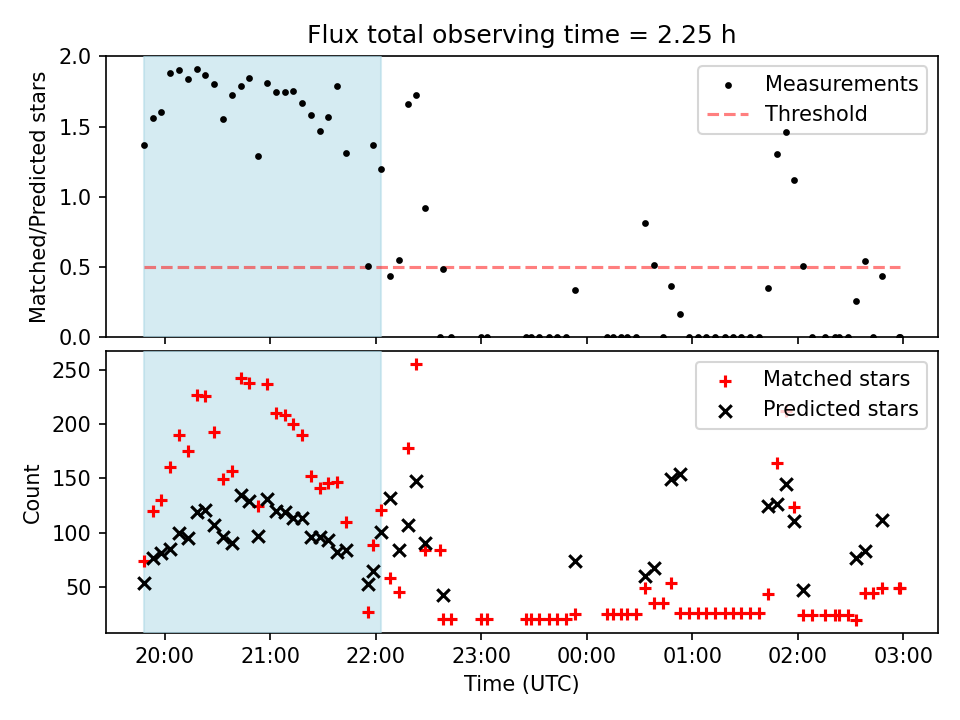 Flux total observing time = 2.25 h

Matched/Predicted stars

2.0
1.5
1.0
0.5
0.0

Measurements
Threshold

Count

250
200
150
100
50

Matched stars
Predicted stars

20:00
21:00
22:00
23:00
00:00
01:00
02:00
03:00

Time (UTC)